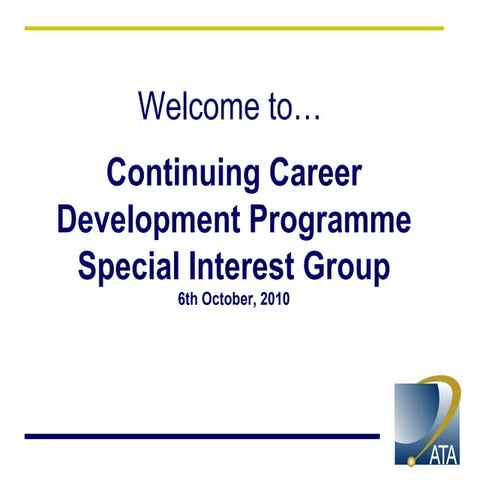 Welcome to…

Continuing Career Development Programme Special Interest Group

6th October, 2010

ATA